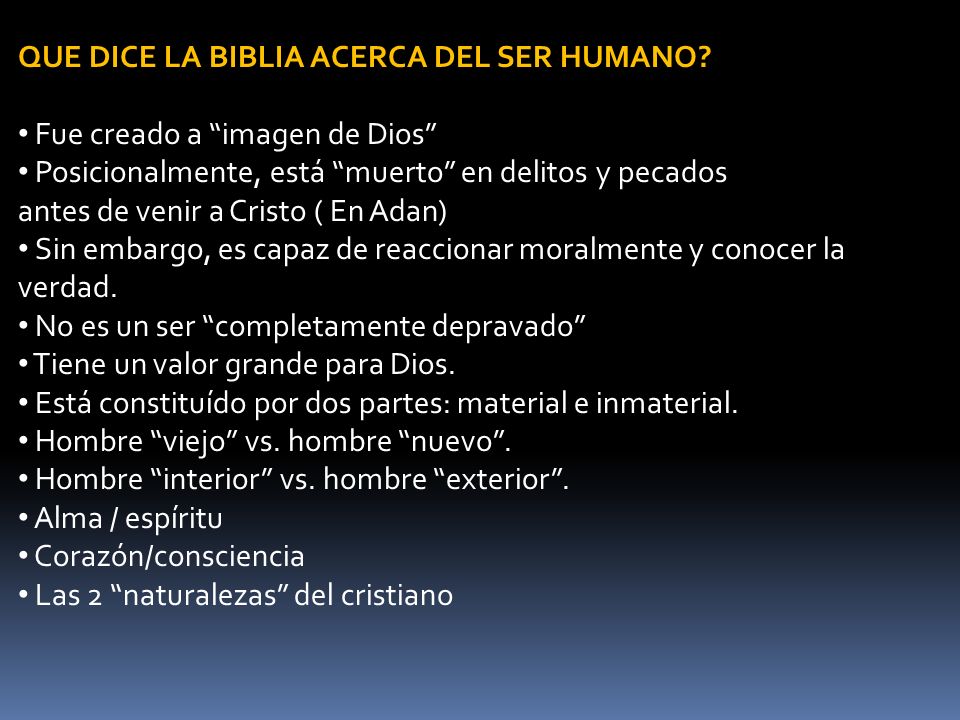 QUE DICE LA BIBLIA ACERCA DEL SER HUMANO?

• Fue creado a “imagen de Dios”
• Posicionalmente, está “muerto” en delitos y pecados antes de venir a Cristo ( En Adan)
• Sin embargo, es capaz de reaccionar moralmente y conocer la verdad.
• No es un ser “completamente depravado”
• Tiene un valor grande para Dios.
• Está constituído por dos partes: material e inmaterial.
• Hombre “viejo” vs. hombre “nuevo”.
• Hombre “interior” vs. hombre “exterior”.
• Alma / espíritu
• Corazón/consciencia
• Las 2 “naturalezas” del cristiano